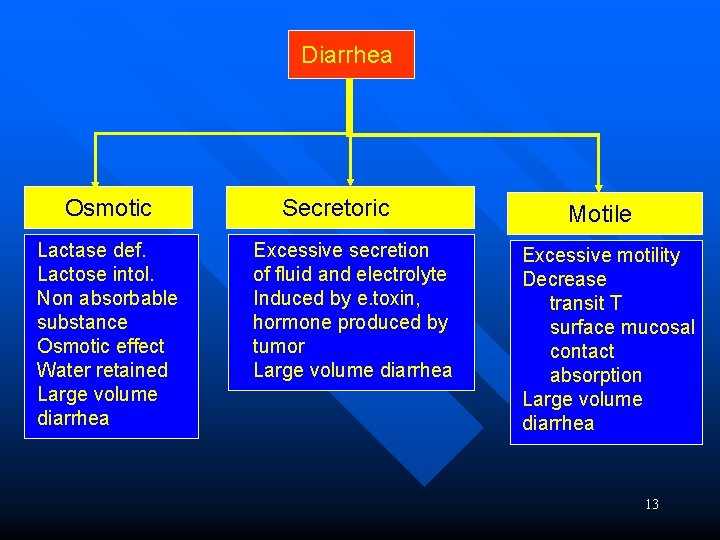 Diarrhea

Osmotic

Lactase def.
Lactose intol.
Non absorbable substance
Osmotic effect
Water retained
Large volume diarrhea

Secretoric

Excessive secretion of fluid and electrolyte
Induced by e.toxin, hormone produced by tumor
Large volume diarrhea

Motile

Excessive motility
Decrease
transit T
surface mucosal contact
absorption
Large volume diarrhea

13